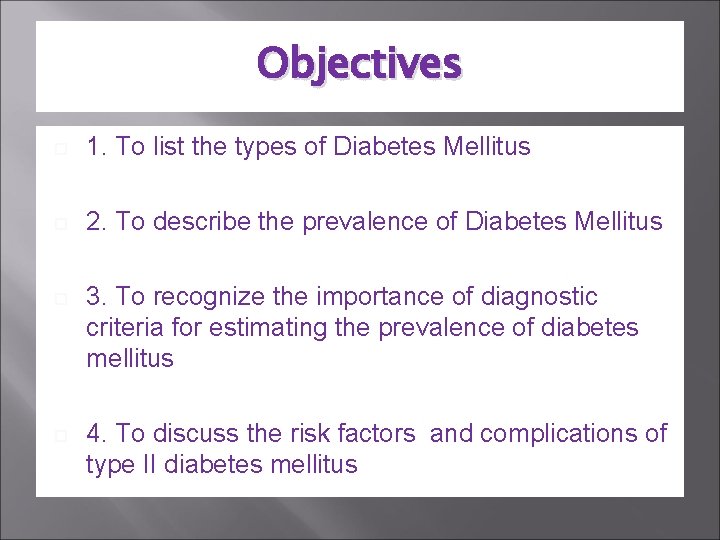 Objectives

1. To list the types of Diabetes Mellitus

2. To describe the prevalence of Diabetes Mellitus

3. To recognize the importance of diagnostic criteria for estimating the prevalence of diabetes mellitus

4. To discuss the risk factors and complications of type II diabetes mellitus